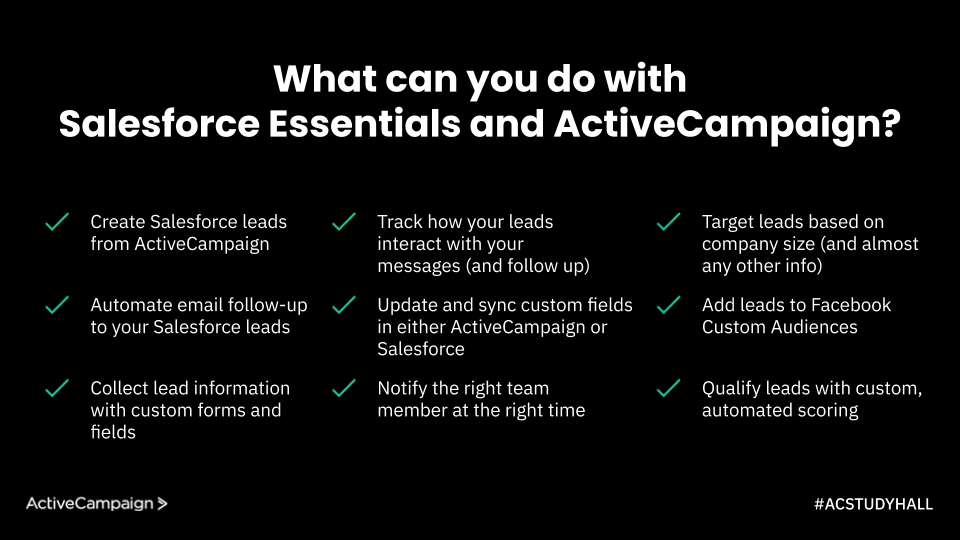 What can you do with Salesforce Essentials and ActiveCampaign?

Create Salesforce leads from ActiveCampaign

Automate email follow-up to your Salesforce leads

Collect lead information with custom forms and fields

Track how your leads interact with your messages (and follow up)

Update and sync custom fields in either ActiveCampaign or Salesforce

Notify the right team member at the right time

Target leads based on company size (and almost any other info)

Add leads to Facebook Custom Audiences

Qualify leads with custom, automated scoring

ActiveCampaign >

#ACSTUDYHALL